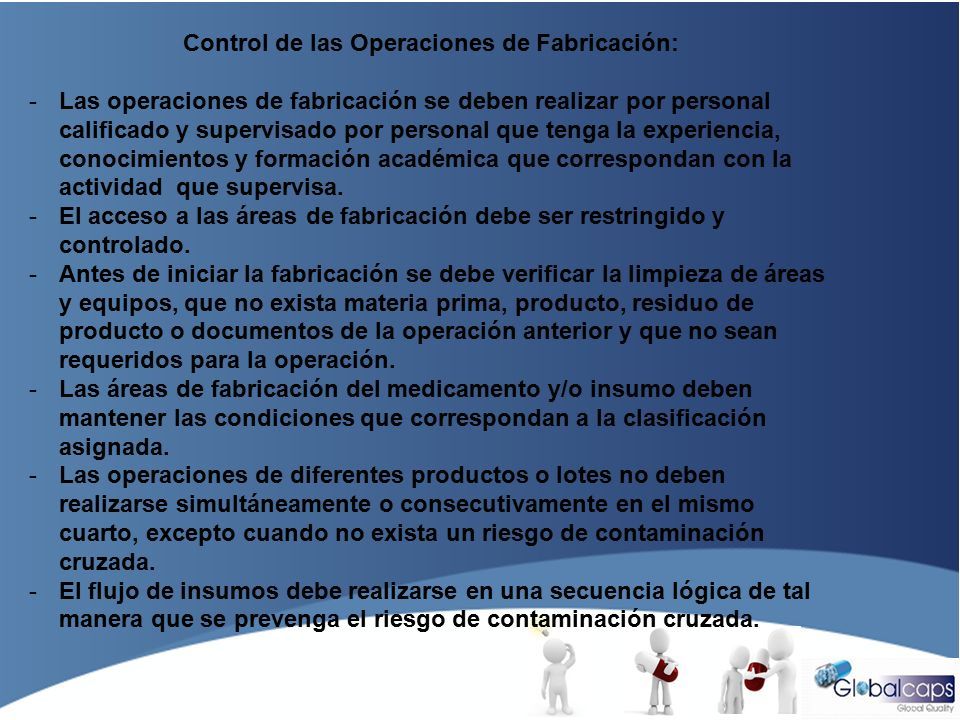 Control de las Operaciones de Fabricación:

- Las operaciones de fabricación se deben realizar por personal calificado y supervisado por personal que tenga la experiencia, conocimientos y formación académica que correspondan con la actividad que supervisa.
- El acceso a las áreas de fabricación debe ser restringido y controlado.
- Antes de iniciar la fabricación se debe verificar la limpieza de áreas y equipos, que no exista materia prima, producto, residuo de producto o documentos de la operación anterior y que no sean requeridos para la operación.
- Las áreas de fabricación del medicamento y/o insumo deben mantener las condiciones que correspondan a la clasificación asignada.
- Las operaciones de diferentes productos o lotes no deben realizarse simultáneamente o consecutivamente en el mismo cuarto, excepto cuando no exista un riesgo de contaminación cruzada.
- El flujo de insumos debe realizarse en una secuencia lógica de tal manera que se prevenga el riesgo de contaminación cruzada.

Globalcaps
Global Quality